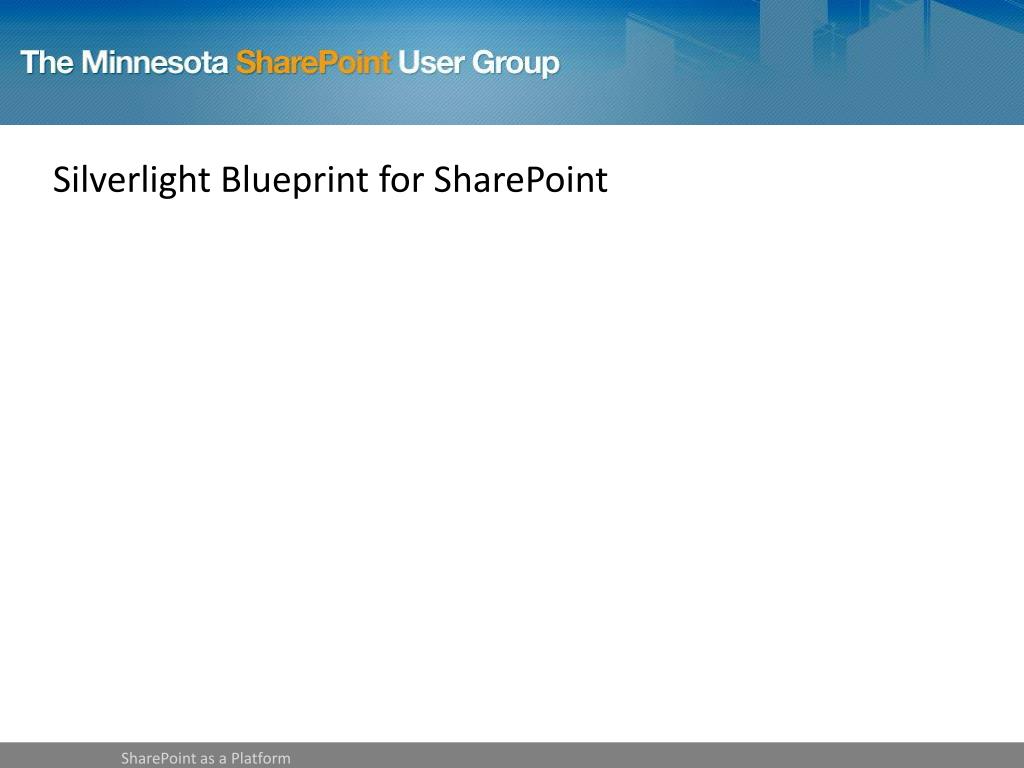 The Minnesota SharePoint User Group

Silverlight Blueprint for SharePoint

SharePoint as a Platform